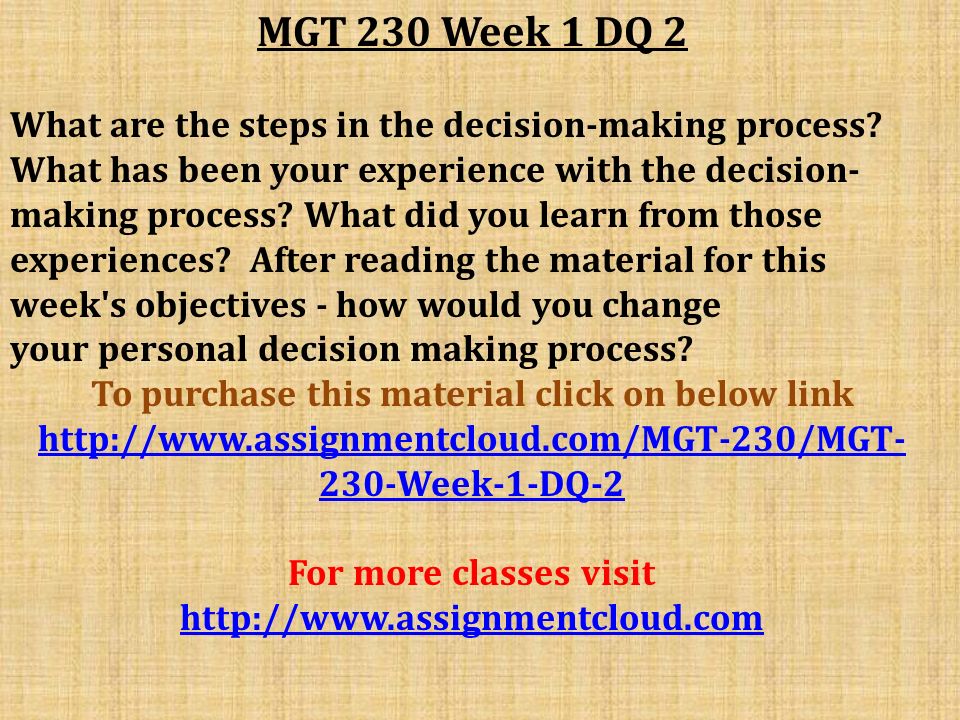 MGT 230 Week 1 DQ 2

What are the steps in the decision-making process? What has been your experience with the decision-making process? What did you learn from those experiences? After reading the material for this week's objectives - how would you change your personal decision making process?

To purchase this material click on below link
http://www.assignmentcloud.com/MGT-230/MGT-230-Week-1-DQ-2

For more classes visit
http://www.assignmentcloud.com